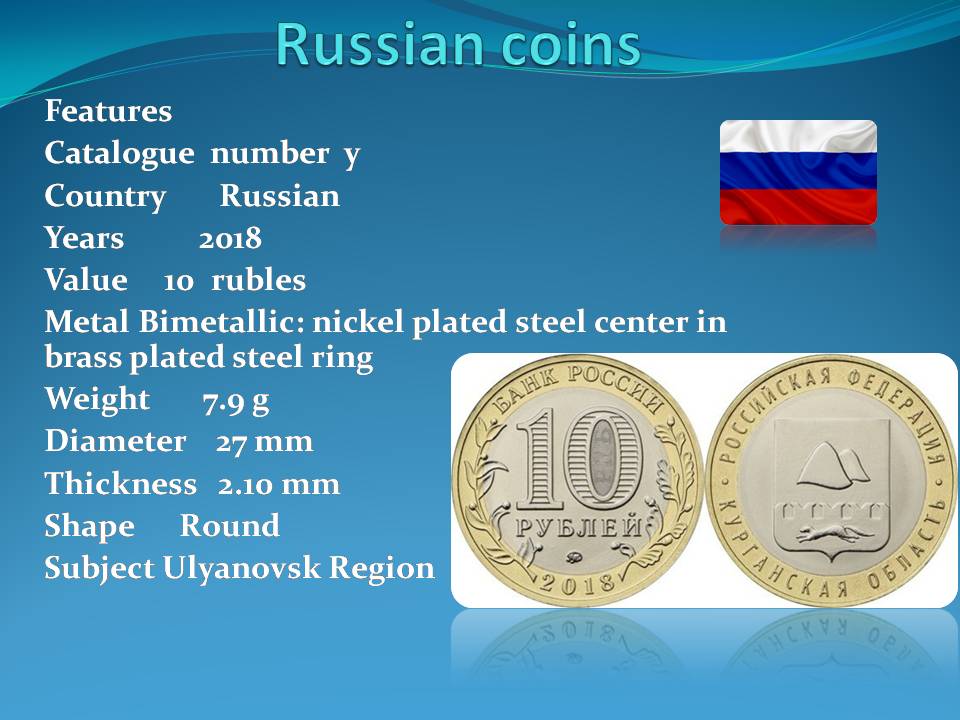 Russian coins

Features
Catalogue number y
Country Russian
Years 2018
Value 10 rubles
Metal Bimetallic: nickel plated steel center in brass plated steel ring
Weight 7.9 g
Diameter 27 mm
Thickness 2.10 mm
Shape Round
Subject Ulyanovsk Region

БАНК РОССИИ
10
РУБЛЕЙ
2018

РОССИЙСКАЯ ФЕДЕРАЦИЯ
КУРГАНСКАЯ ОБЛАСТЬ